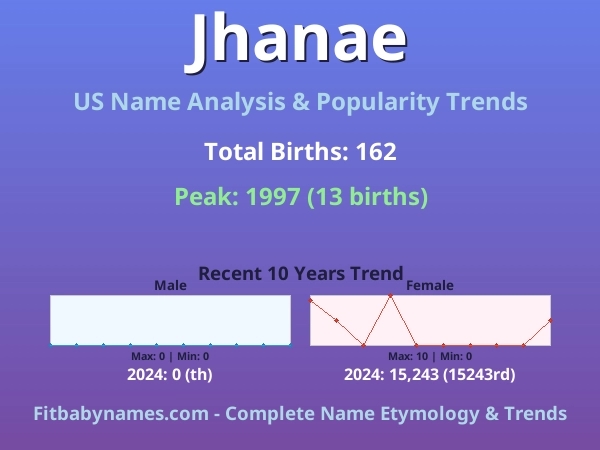 Jhanae

US Name Analysis & Popularity Trends

Total Births: 162

Peak: 1997 (13 births)

Recent 10 Years Trend

Male

Max: 0 | Min: 0

2024: 0 (th)

Female

Max: 10 | Min: 0

2024: 15,243 (15243rd)

Fitbabynames.com - Complete Name Etymology & Trends